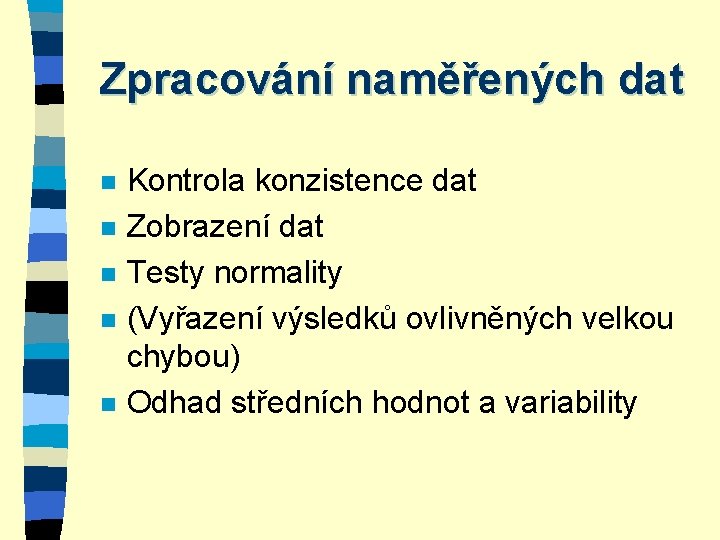 Zpracování naměřených dat

- Kontrola konzistence dat
- Zobrazení dat
- Testy normality
- (Vyřazení výsledků ovlivněných velkou chybou)
- Odhad středních hodnot a variability